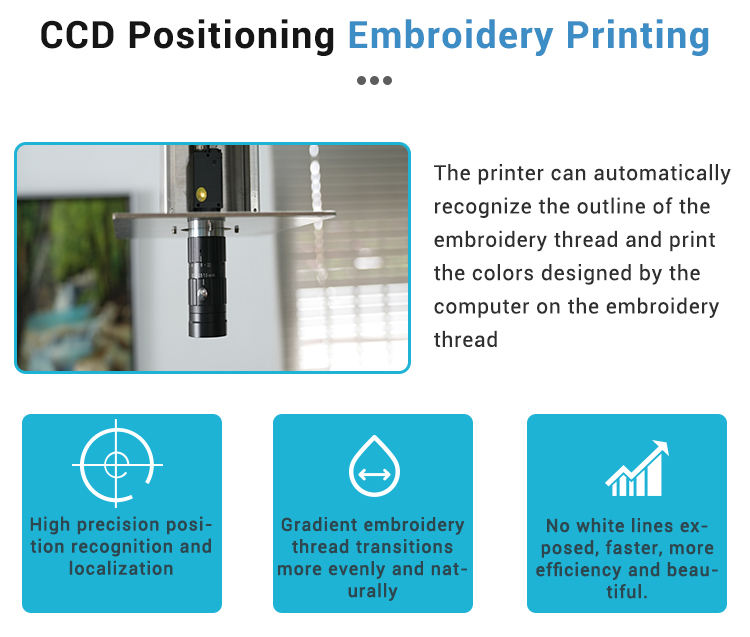 CCD Positioning Embroidery Printing

The printer can automatically recognize the outline of the embroidery thread and print the colors designed by the computer on the embroidery thread

High precision position recognition and localization

Gradient embroidery thread transitions more evenly and naturally

No white lines exposed, faster, more efficiency and beautiful.